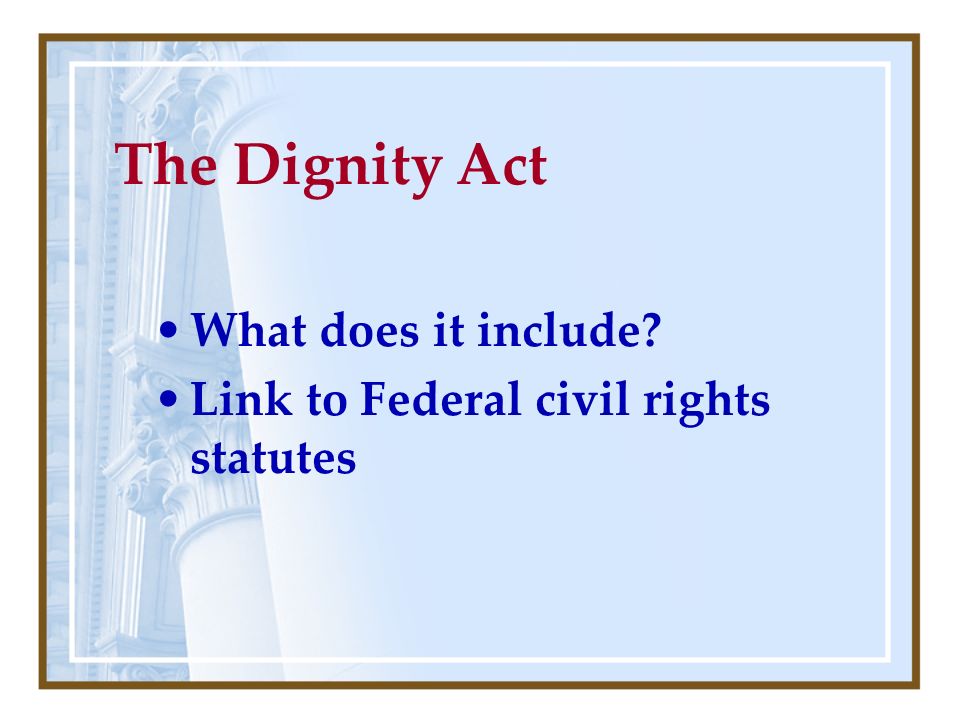 The Dignity Act

• What does it include?
• Link to Federal civil rights statutes